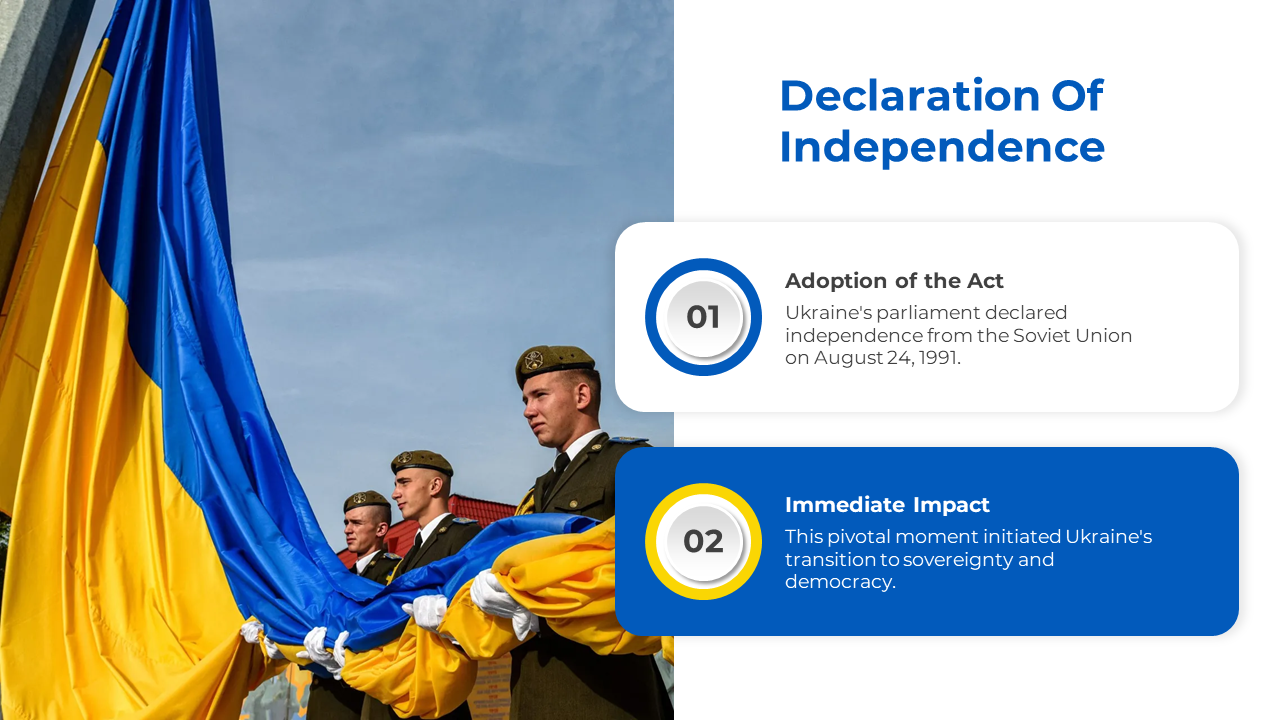 Declaration Of Independence

01

Adoption of the Act

Ukraine's parliament declared independence from the Soviet Union on August 24, 1991.

02

Immediate Impact

This pivotal moment initiated Ukraine's transition to sovereignty and democracy.